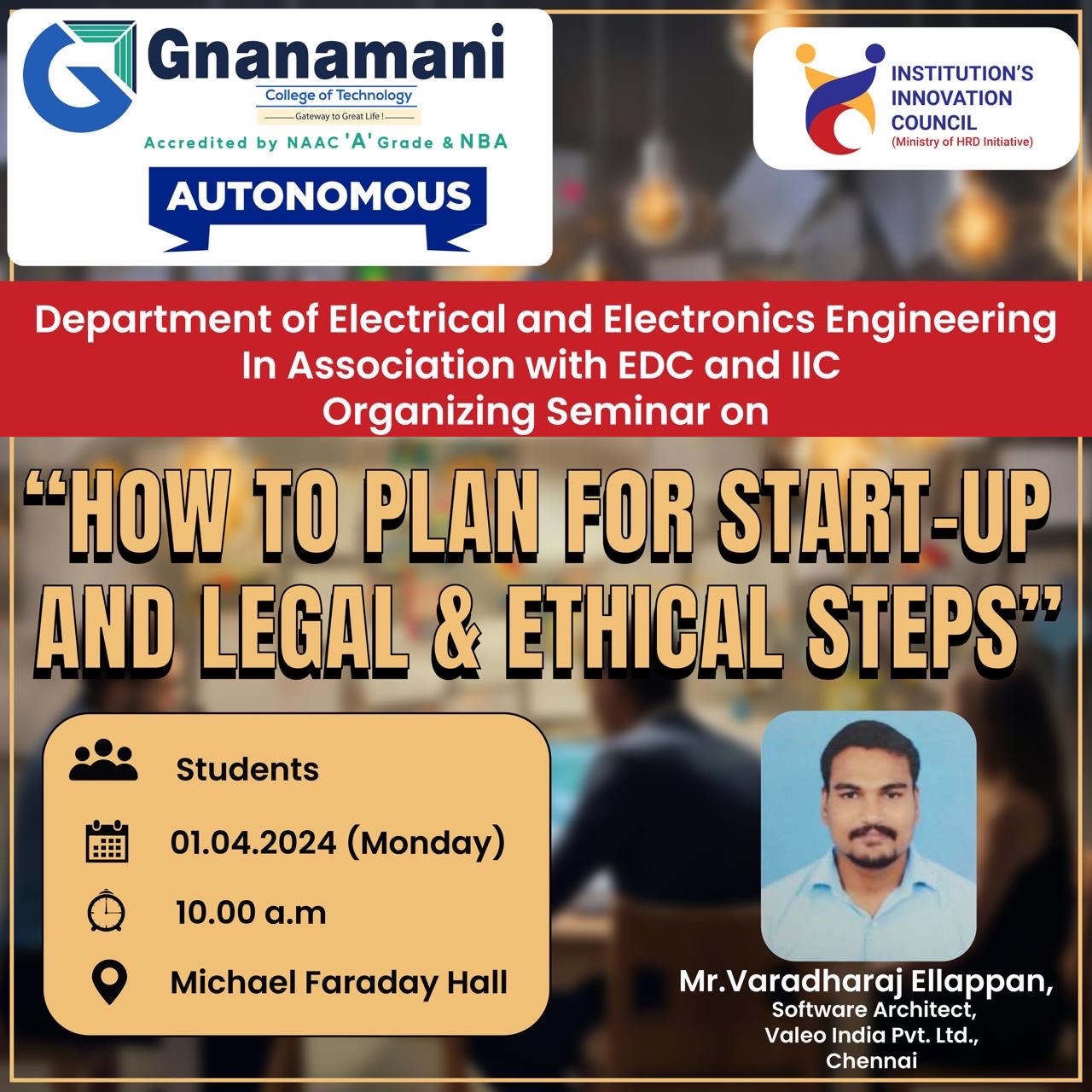 Gnanamani
College of Technology
Gateway to Great Life !
Accredited by NAAC 'A' Grade & NBA
AUTONOMOUS

INSTITUTION'S INNOVATION COUNCIL
(Ministry of HRD Initiative)

Department of Electrical and Electronics Engineering
In Association with EDC and IIC
Organizing Seminar on

"HOW TO PLAN FOR START-UP AND LEGAL & ETHICAL STEPS"

Students
01.04.2024 (Monday)
10.00 a.m
Michael Faraday Hall

Mr.Varadharaj Ellappan,
Software Architect,
Valeo India Pvt. Ltd.,
Chennai